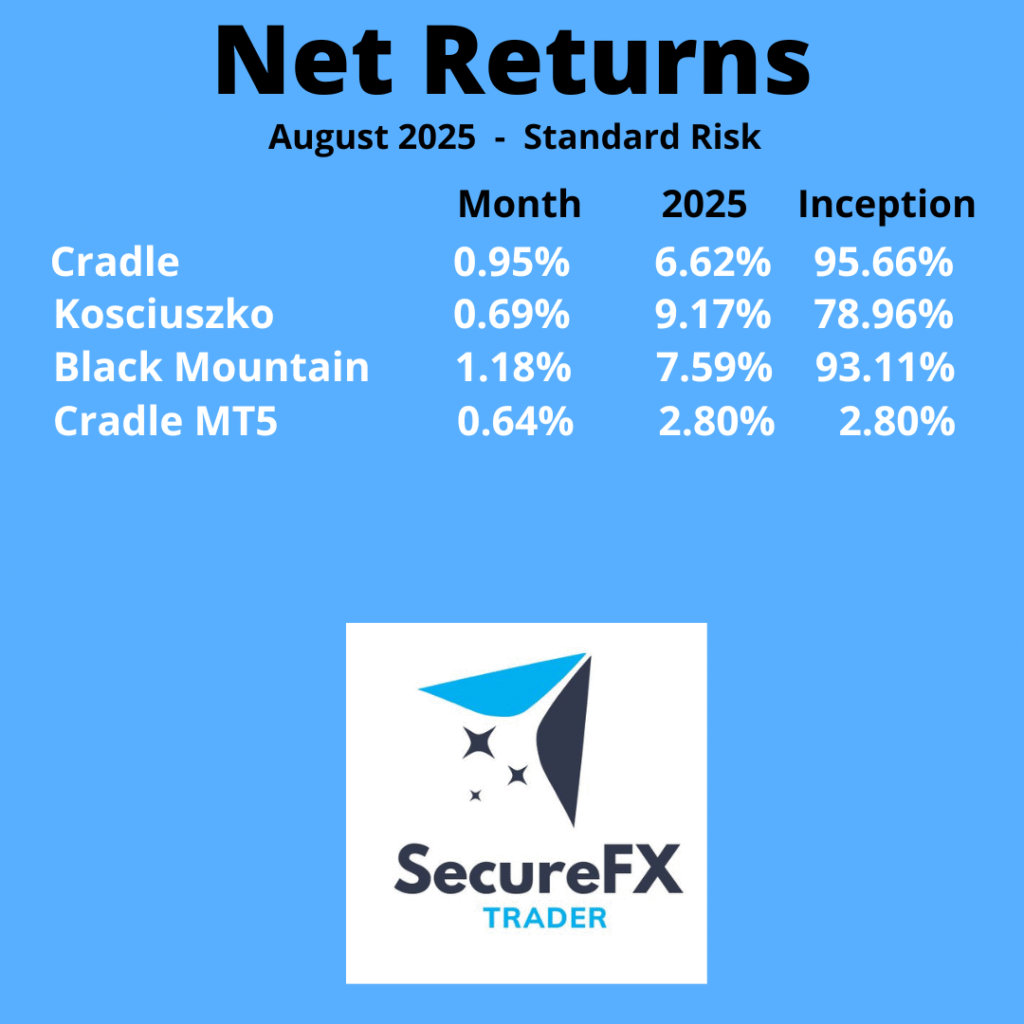 Net Returns

August 2025 - Standard Risk

| | Month | 2025 | Inception |
|---|---|---|---|
| Cradle | 0.95% | 6.62% | 95.66% |
| Kosciuszko | 0.69% | 9.17% | 78.96% |
| Black Mountain | 1.18% | 7.59% | 93.11% |
| Cradle MT5 | 0.64% | 2.80% | 2.80% |

SecureFX
TRADER